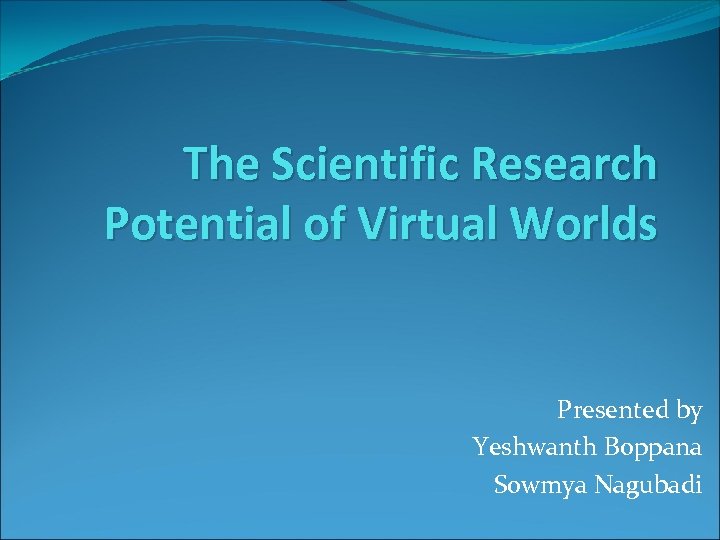 The Scientific Research Potential of Virtual Worlds

Presented by
Yeshwanth Boppana
Sowmya Nagubadi